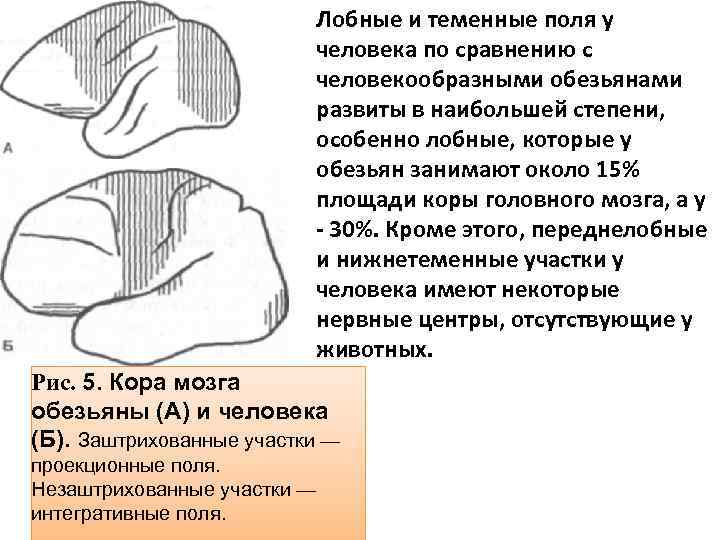 А

Б

Лобные и теменные поля у человека по сравнению с человекообразными обезьянами развиты в наибольшей степени, особенно лобные, которые у обезьян занимают около 15% площади коры головного мозга, а у - 30%. Кроме этого, переднелобные и нижнетеменные участки у человека имеют некоторые нервные центры, отсутствующие у животных.

Рис. 5. Кора мозга обезьяны (А) и человека (Б). Заштрихованные участки — проекционные поля. Незаштрихованные участки — интегративные поля.